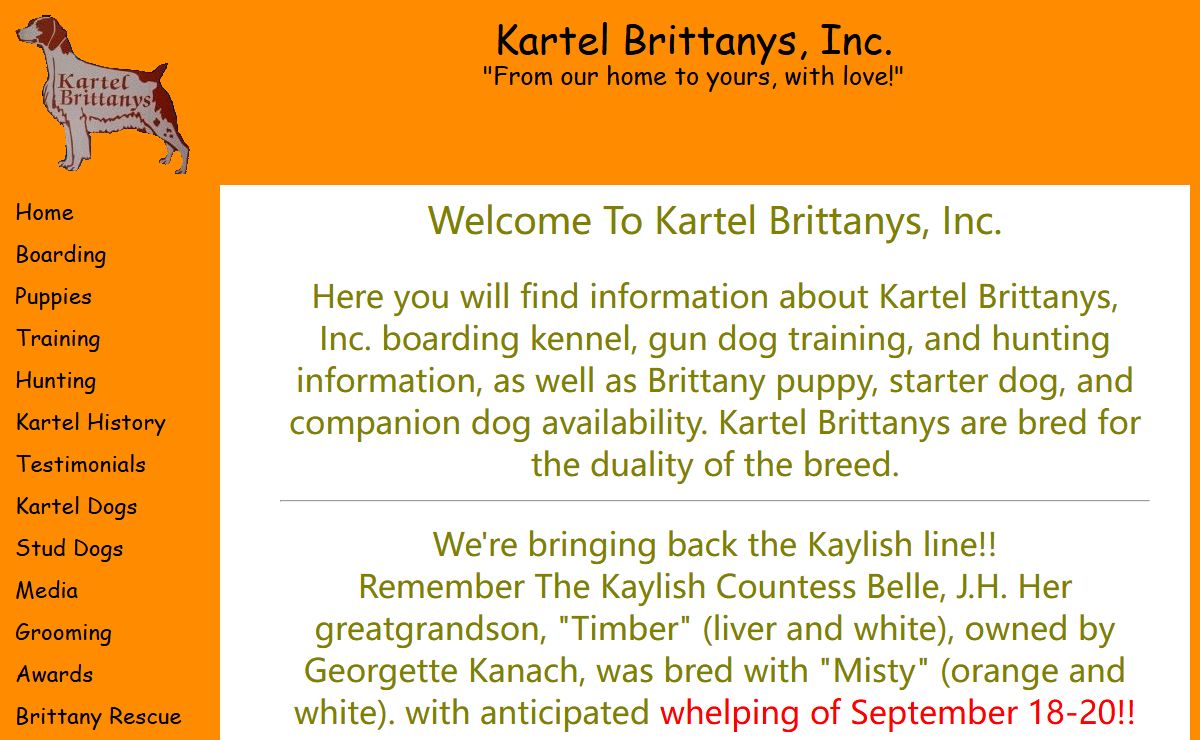 Kartel Brittanys

Kartel Brittanys, Inc.
"From our home to yours, with love!"

Home
Boarding
Puppies
Training
Hunting
Kartel History
Testimonials
Kartel Dogs
Stud Dogs
Media
Grooming
Awards
Brittany Rescue

Welcome To Kartel Brittanys, Inc.

Here you will find information about Kartel Brittanys, Inc. boarding kennel, gun dog training, and hunting information, as well as Brittany puppy, starter dog, and companion dog availability. Kartel Brittanys are bred for the duality of the breed.

We're bringing back the Kaylish line!!
Remember The Kaylish Countess Belle, J.H. Her greatgrandson, "Timber" (liver and white), owned by Georgette Kanach, was bred with "Misty" (orange and white). with anticipated whelping of September 18-20!!